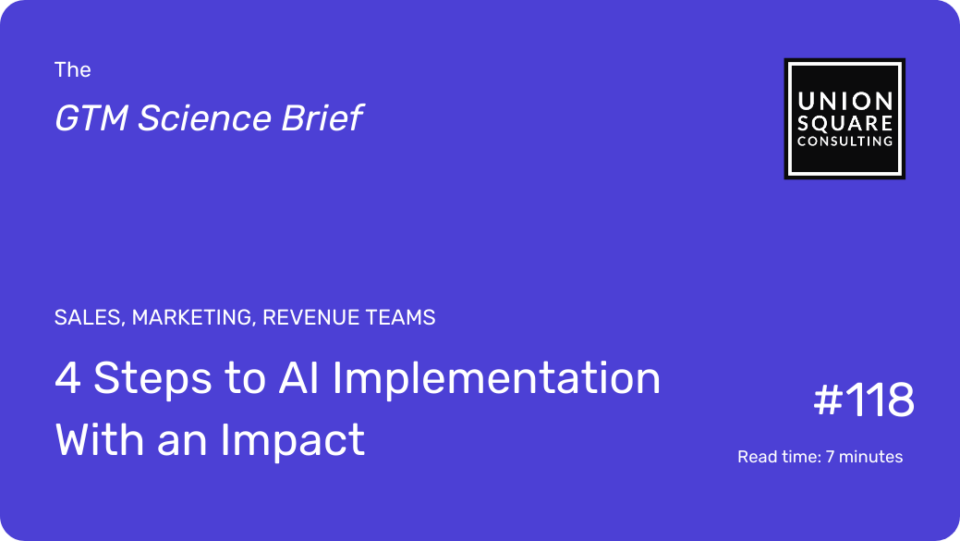 The

GTM Science Brief

UNION
SQUARE
CONSULTING

SALES, MARKETING, REVENUE TEAMS

4 Steps to AI Implementation With an Impact

#118

Read time: 7 minutes